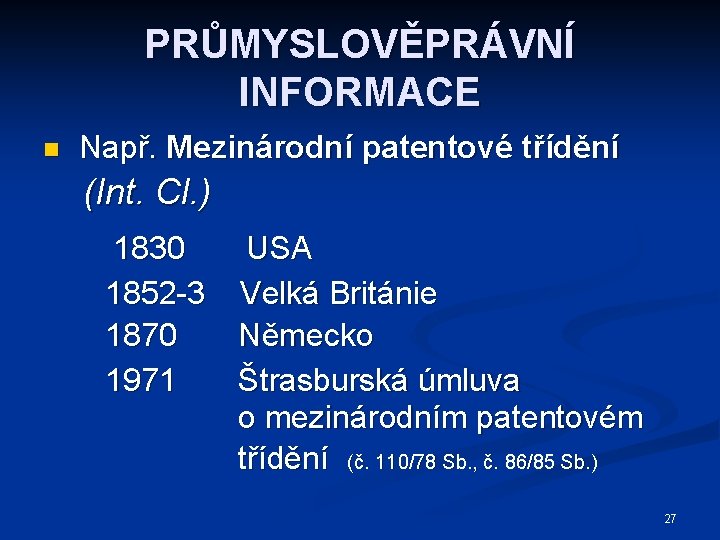 PRŮMYSLOVĚPRÁVNÍ INFORMACE

Např. Mezinárodní patentové třídění (Int. Cl.)

1830 USA
1852-3 Velká Británie
1870 Německo
1971 Štrasburská úmluva o mezinárodním patentovém třídění (č. 110/78 Sb., č. 86/85 Sb.)

27